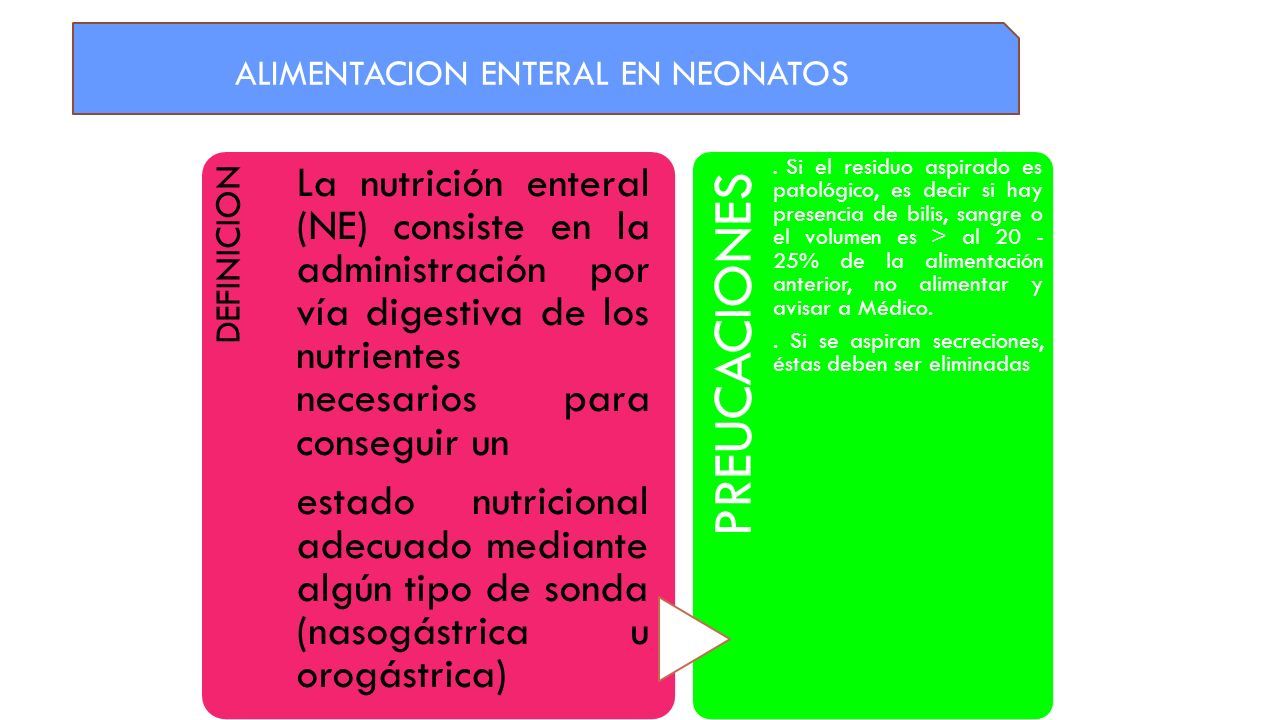 ALIMENTACION ENTERAL EN NEONATOS

DEFINICION

La nutrición enteral (NE) consiste en la administración por vía digestiva de los nutrientes necesarios para conseguir un

estado nutricional adecuado mediante algún tipo de sonda (nasogástrica u orogástrica)

PREUCACIONES

. Si el residuo aspirado es patológico, es decir si hay presencia de bilis, sangre o el volumen es > al 20 - 25% de la alimentación anterior, no alimentar y avisar a Médico.

. Si se aspiran secreciones, éstas deben ser eliminadas